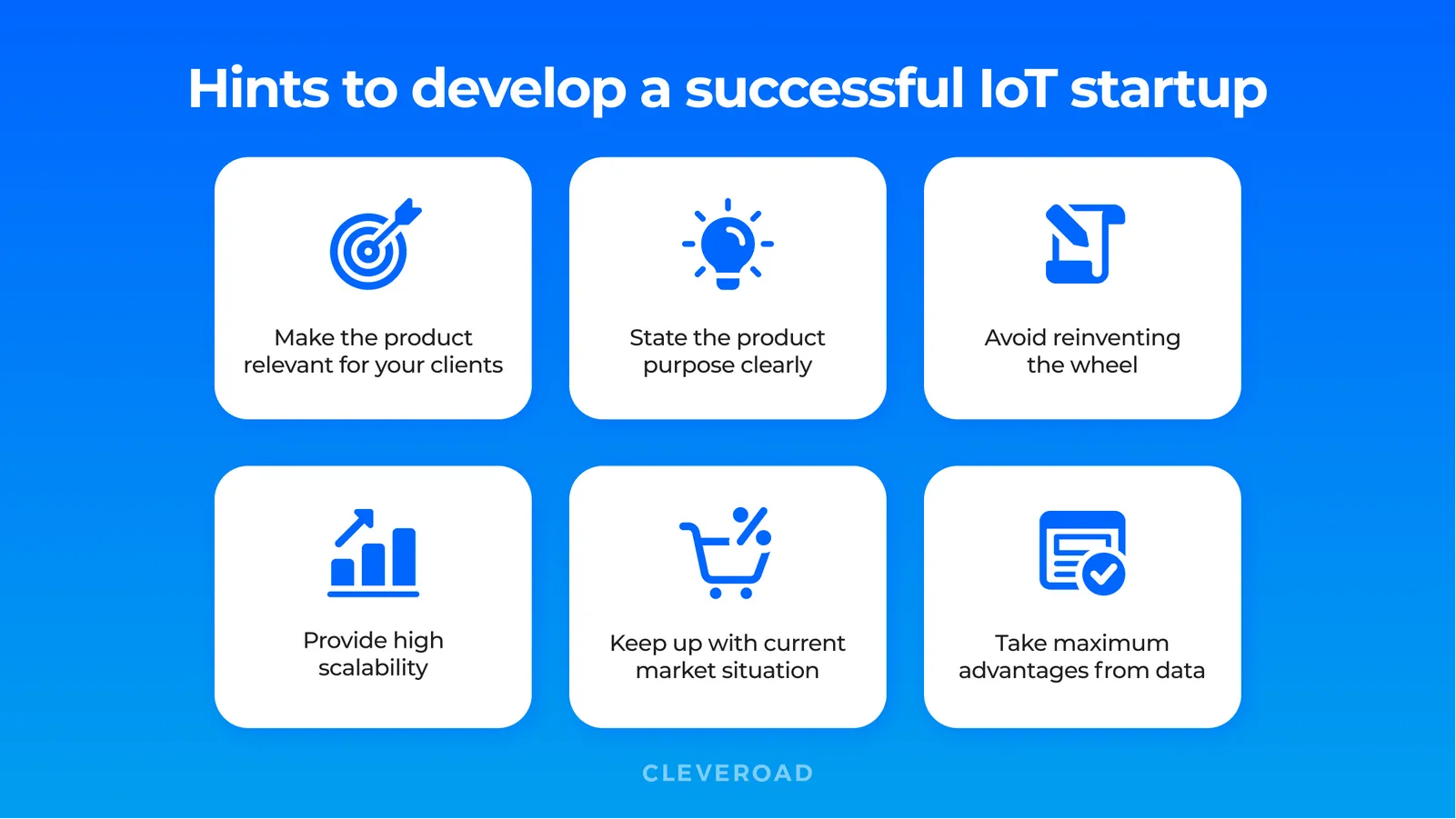 Hints to develop a successful IoT startup

Make the product relevant for your clients

State the product purpose clearly

Avoid reinventing the wheel

Provide high scalability

Keep up with current market situation

Take maximum advantages from data

CLEVEROAD